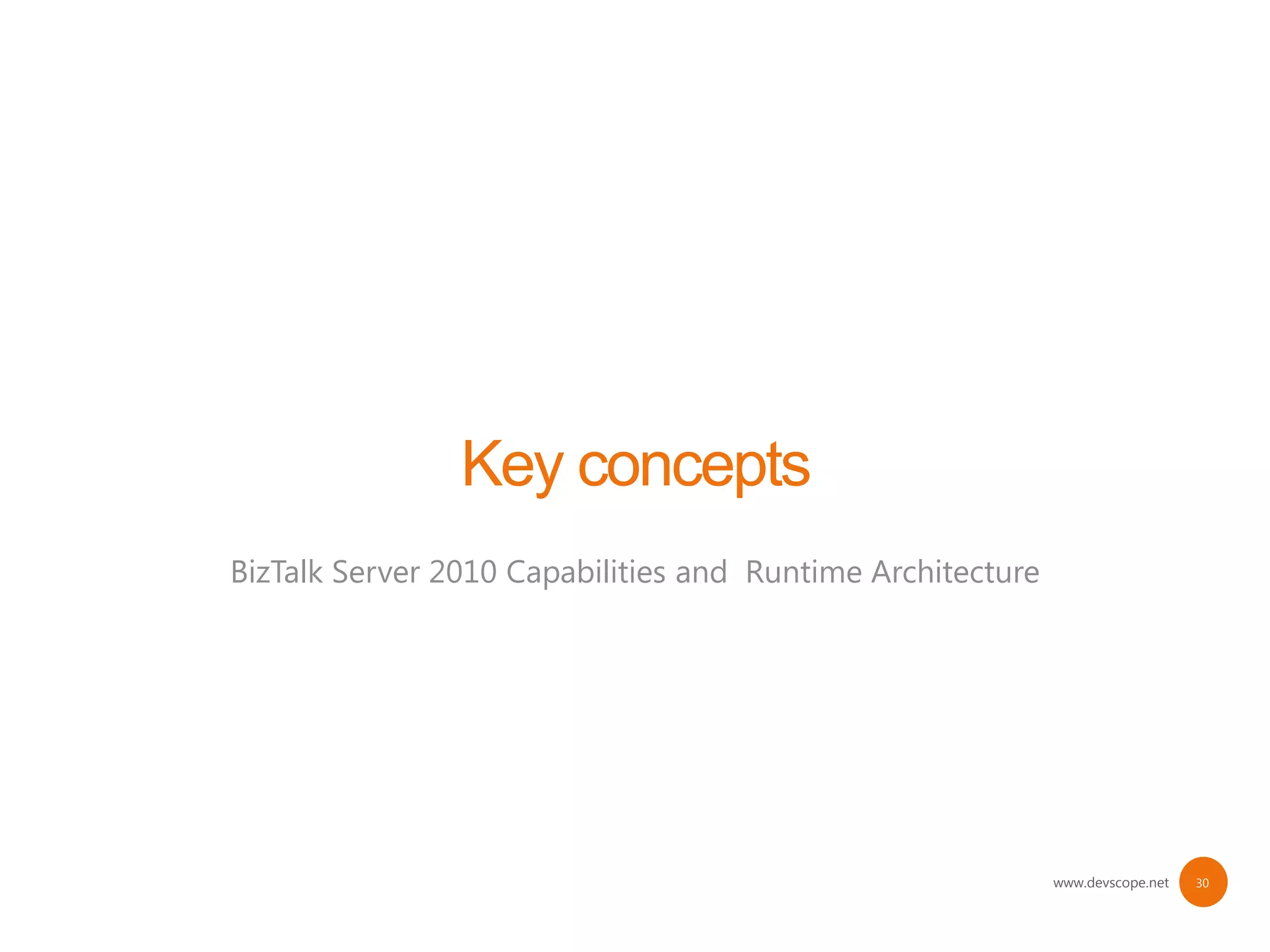 Key concepts

BizTalk Server 2010 Capabilities and  Runtime Architecture

www.devscope.net 30